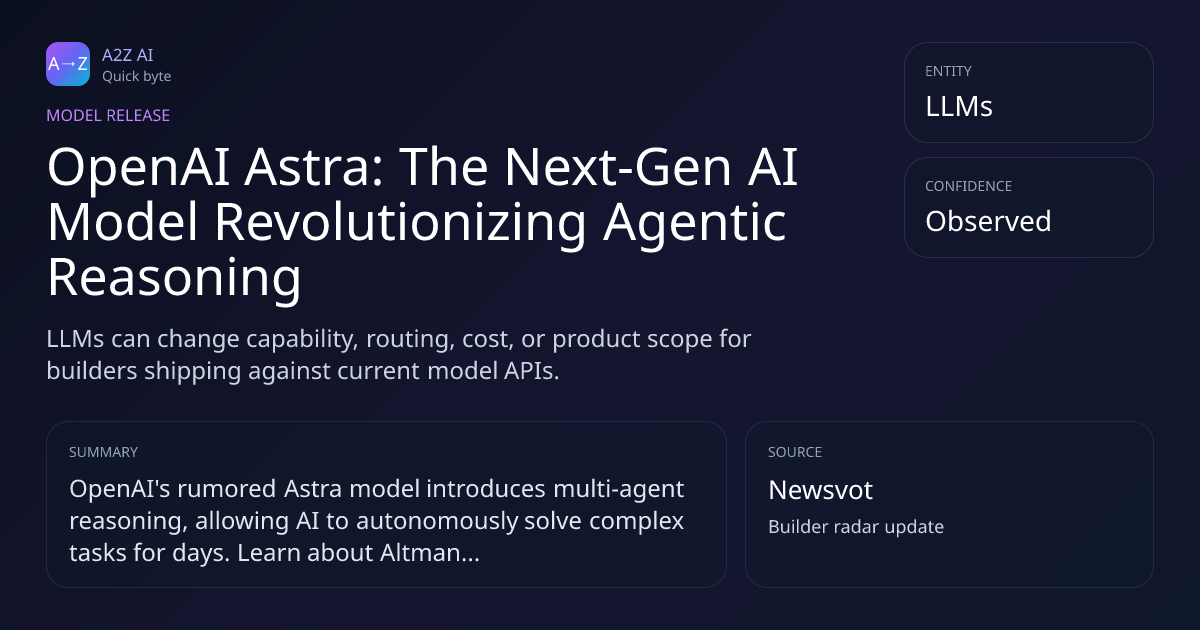 A→Z

A2Z AI
Quick byte

MODEL RELEASE

OpenAI Astra: The Next-Gen AI Model Revolutionizing Agentic Reasoning

LLMs can change capability, routing, cost, or product scope for builders shipping against current model APIs.

ENTITY
LLMs

CONFIDENCE
Observed

SUMMARY
OpenAI's rumored Astra model introduces multi-agent reasoning, allowing AI to autonomously solve complex tasks for days. Learn about Altman...

SOURCE
Newsvot
Builder radar update